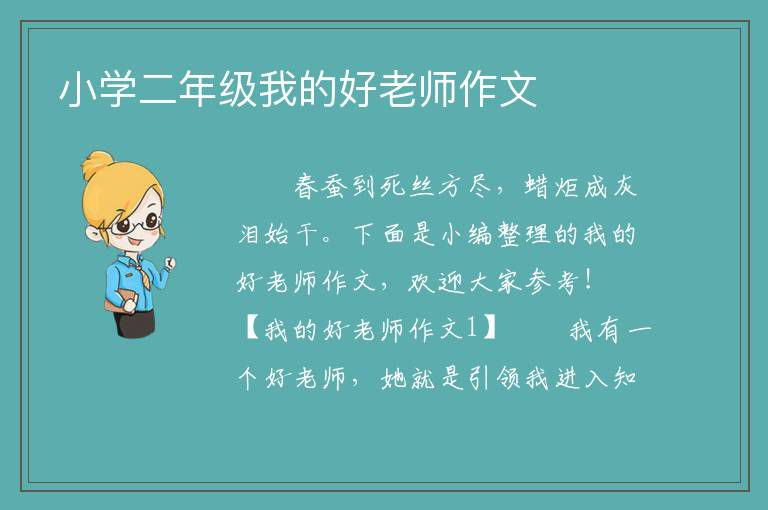 小学二年级我的好老师作文

春蚕到死丝方尽，蜡炬成灰泪始干。下面是小编整理的我的好老师作文，欢迎大家参考！【我的好老师作文1】 我有一个好老师，她就是引领我进入知